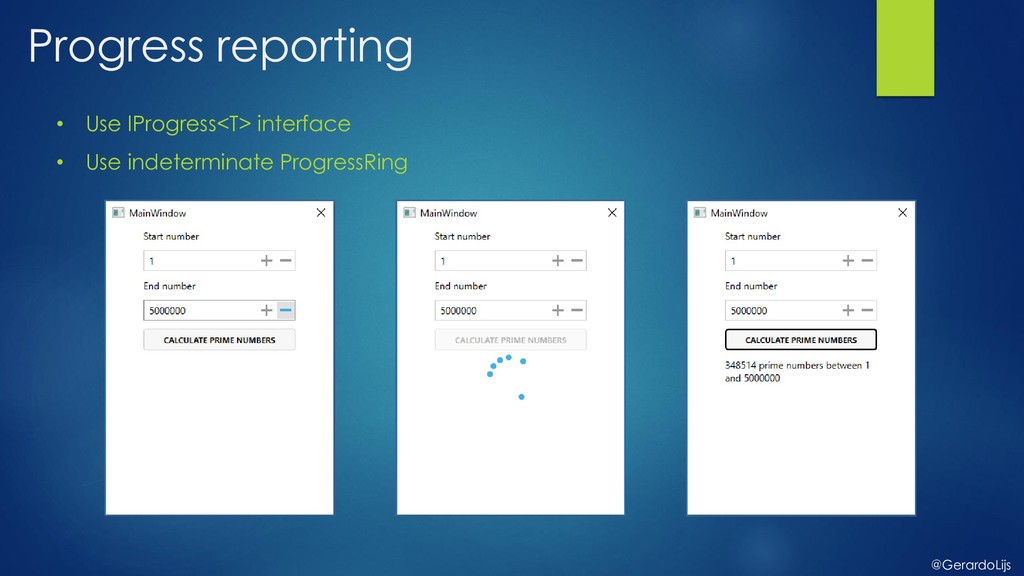 Progress reporting

• Use IProgress<T> interface

• Use indeterminate ProgressRing

MainWindow

Start number

1

End number

5000000

CALCULATE PRIME NUMBERS

MainWindow

Start number

1

End number

5000000

CALCULATE PRIME NUMBERS

MainWindow

Start number

1

End number

5000000

CALCULATE PRIME NUMBERS

348514 prime numbers between 1 and 5000000

@GerardoLijs